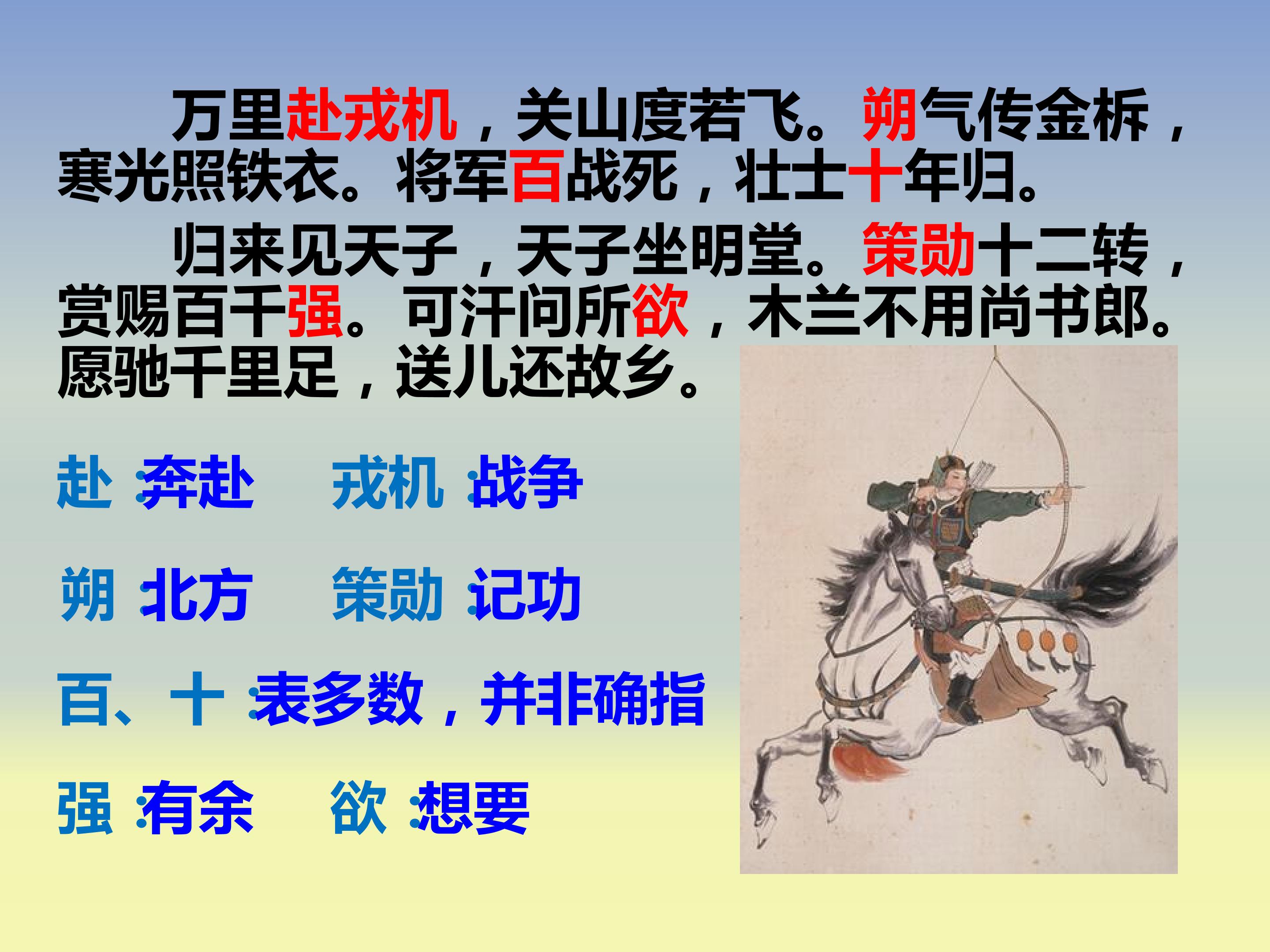 万里赴戎机，关山度若飞。朔气传金柝，寒光照铁衣。将军百战死，壮士十年归。

归来见天子，天子坐明堂。策勋十二转，赏赐百千强。可汗问所欲，木兰不用尚书郎。愿驰千里足，送儿还故乡。

赴：奔赴 戎机：战争

朔：北方 策勋：记功

百、十：表多数，并非确指

强：有余 欲：想要